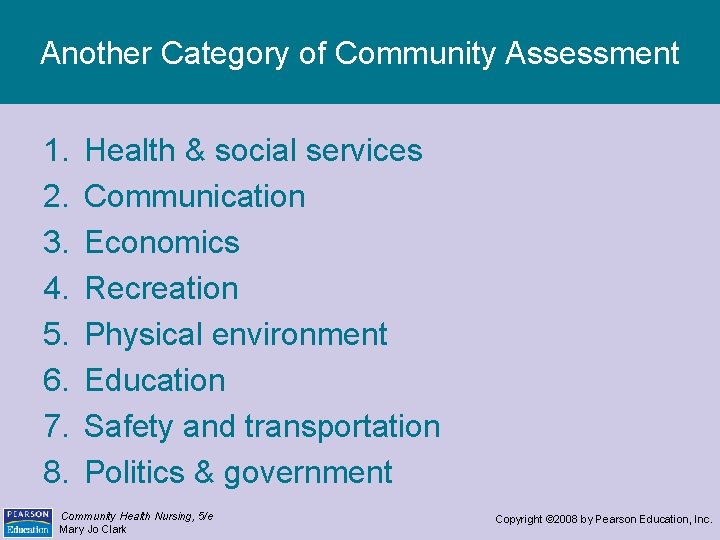 Another Category of Community Assessment

1. Health & social services
2. Communication
3. Economics
4. Recreation
5. Physical environment
6. Education
7. Safety and transportation
8. Politics & government

PEARSON Education

Community Health Nursing, 5/e
Mary Jo Clark

Copyright ©2008 by Pearson Education, Inc.